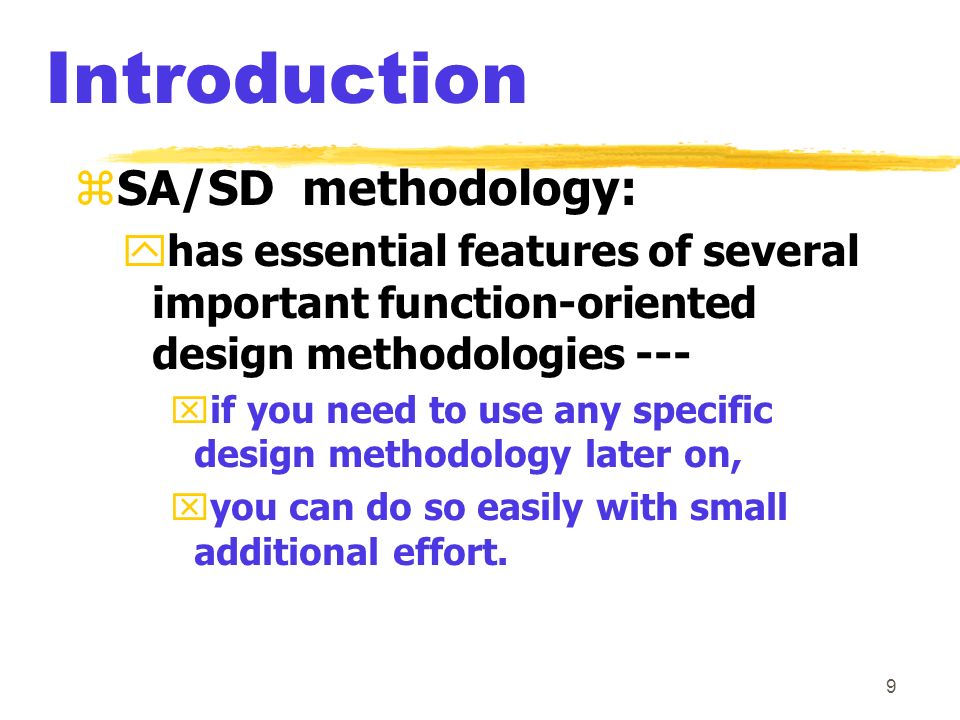 Introduction

SA/SD methodology:

has essential features of several important function-oriented design methodologies ---

if you need to use any specific design methodology later on,

you can do so easily with small additional effort.

9